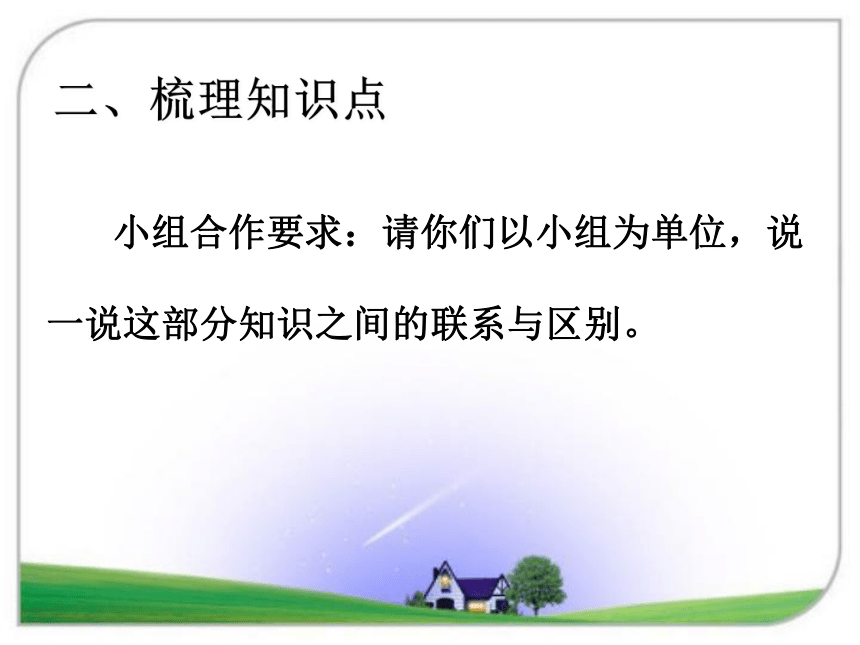 二、梳理知识点

小组合作要求：请你们以小组为单位，说一说这部分知识之间的联系与区别。